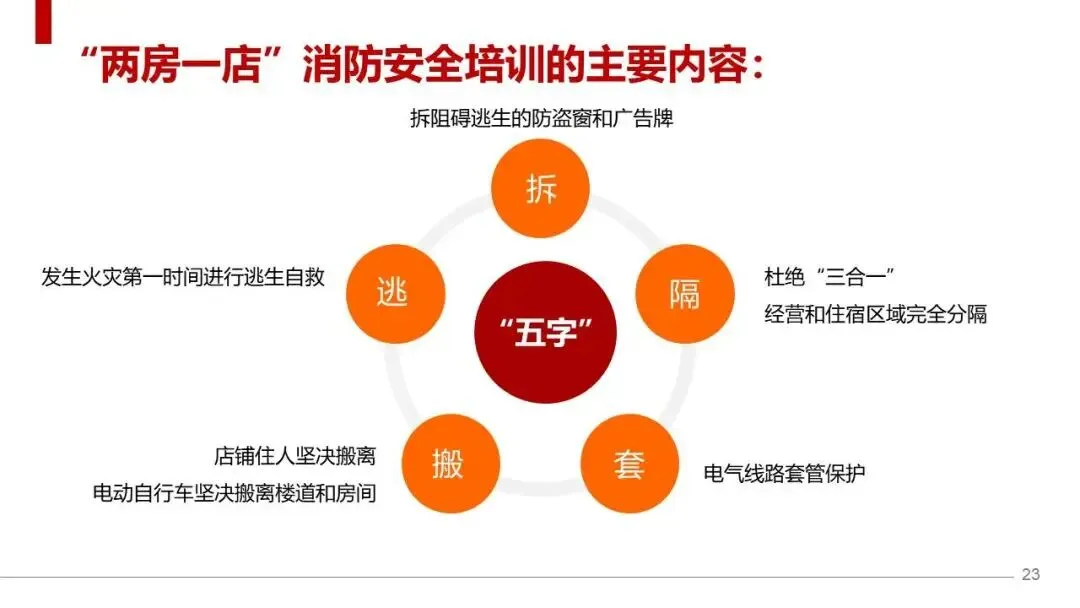 “两房一店”消防安全培训的主要内容：

拆阻碍逃生的防盗窗和广告牌

拆

发生火灾第一时间进行逃生自救

逃

“五字”

隔

杜绝“三合一”
经营和住宿区域完全分隔

店铺住人坚决搬离
电动自行车坚决搬离楼道和房间

搬

套

电气线路套管保护

23